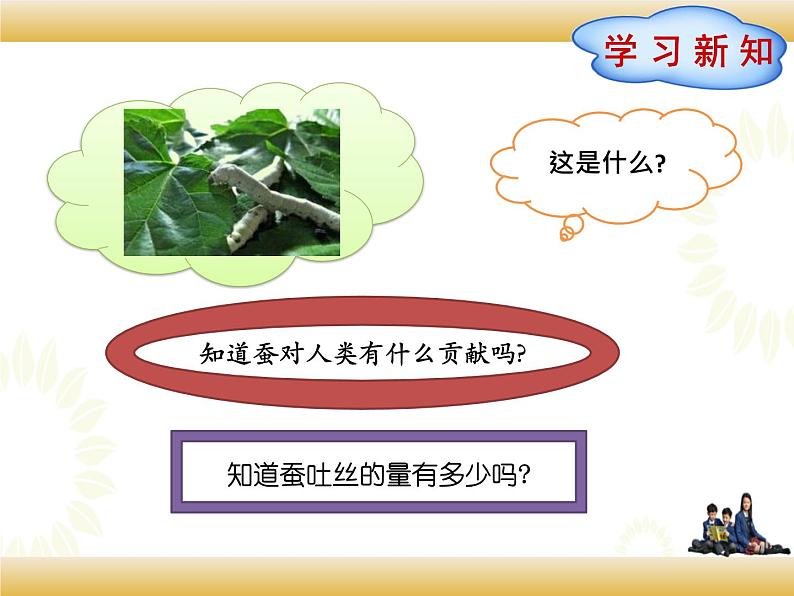 学习新知

这是什么?

知道蚕对人类有什么贡献吗?

知道蚕吐丝的量有多少吗?